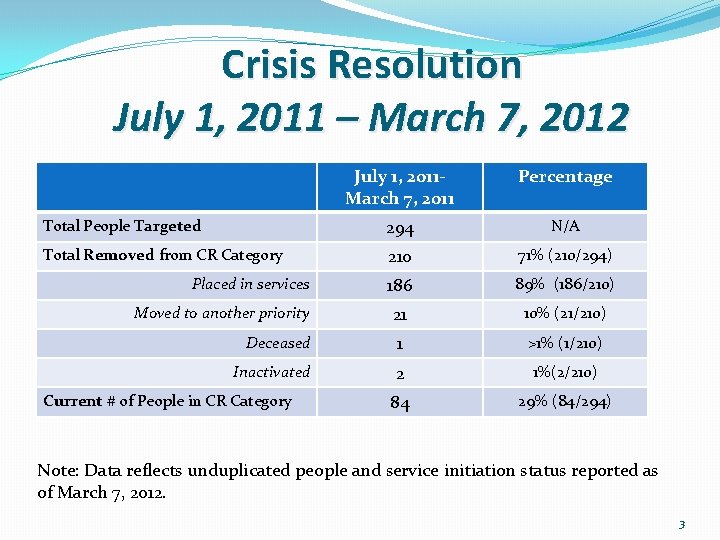 Crisis Resolution
July 1, 2011 – March 7, 2012

| | July 1, 2011- March 7, 2011 | Percentage |
|---|---|---|
| Total People Targeted | 294 | N/A |
| Total Removed from CR Category | 210 | 71% (210/294) |
| Placed in services | 186 | 89% (186/210) |
| Moved to another priority | 21 | 10% (21/210) |
| Deceased | 1 | >1% (1/210) |
| Inactivated | 2 | 1%(2/210) |
| Current # of People in CR Category | 84 | 29% (84/294) |

Note: Data reflects unduplicated people and service initiation status reported as of March 7, 2012.

3